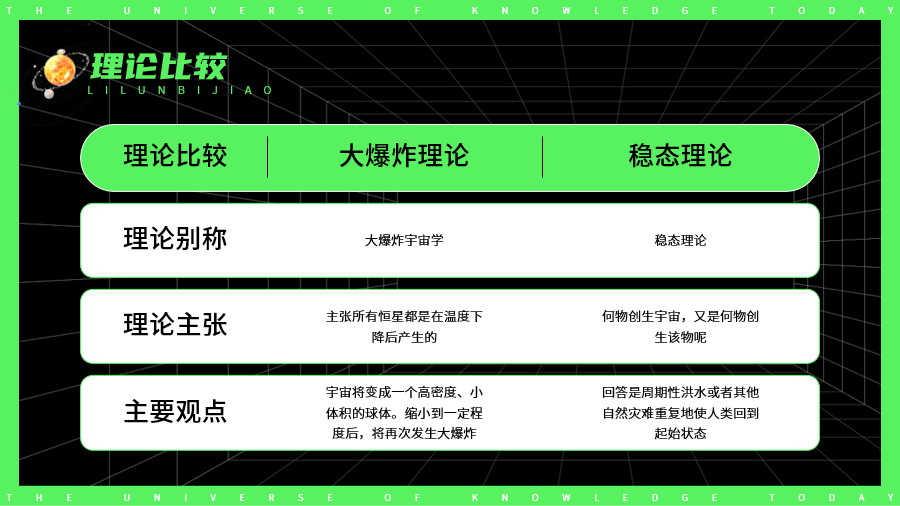 THE UNIVERSE OF KNOWLEDGE TODAY

理论比较
LILUNBIJIAO

| 理论比较 | 大爆炸理论 | 稳态理论 |
|---|---|---|
| 理论别称 | 大爆炸宇宙学 | 稳态理论 |
| 理论主张 | 主张所有恒星都是在温度下降后产生的 | 何物创生宇宙，又是何物创生该物呢 |
| 主要观点 | 宇宙将变成一个高密度、小体积的球体。缩小到一定程度后，将再次发生大爆炸 | 回答是周期性洪水或者其他自然灾难重复地使人类回到起始状态 |

THE UNIVERSE OF KNOWLEDGE TODAY